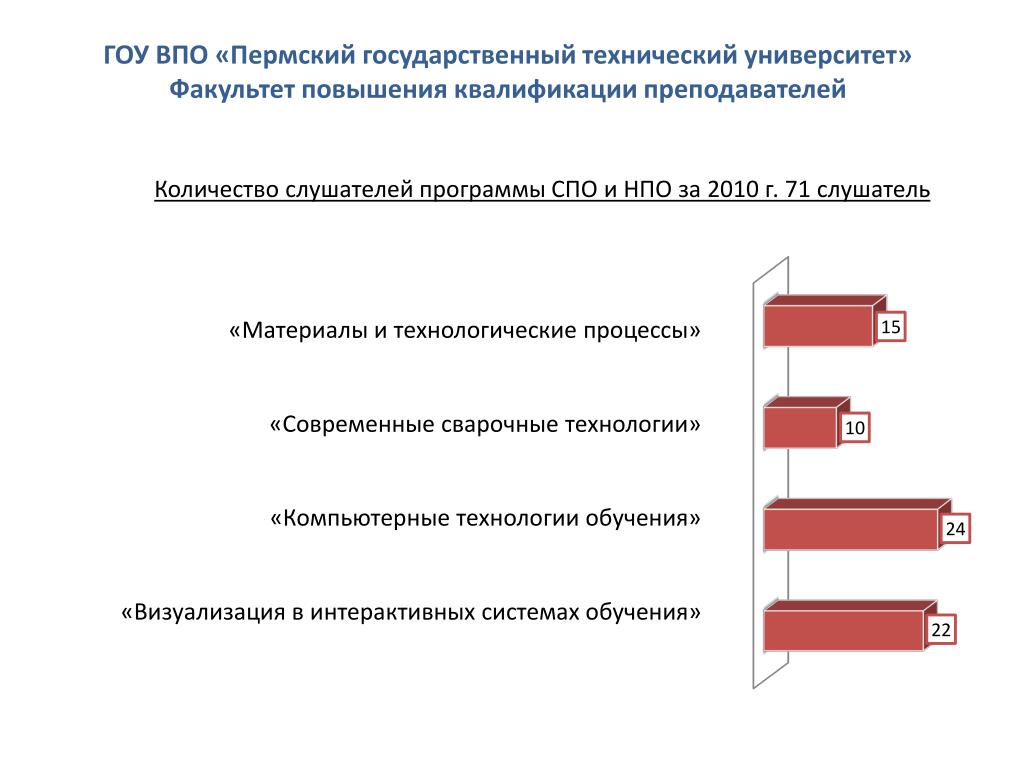 ГОУ ВПО «Пермский государственный технический университет»
Факультет повышения квалификации преподавателей

Количество слушателей программы СПО и НПО за 2010 г. 71 слушатель

«Материалы и технологические процессы»

15

«Современные сварочные технологии»

10

«Компьютерные технологии обучения»

24

«Визуализация в интерактивных системах обучения»

22